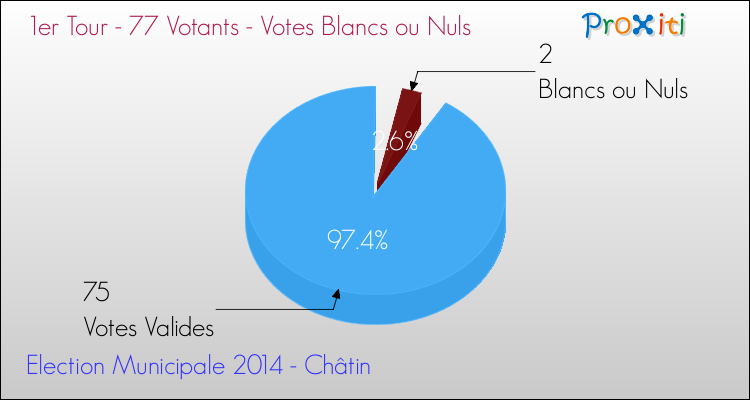 1er Tour - 77 Votants - Votes Blancs ou Nuls

Proxiti

2
Blancs ou Nuls

2.6%

97.4%

75
Votes Valides

Election Municipale 2014 - Châtin